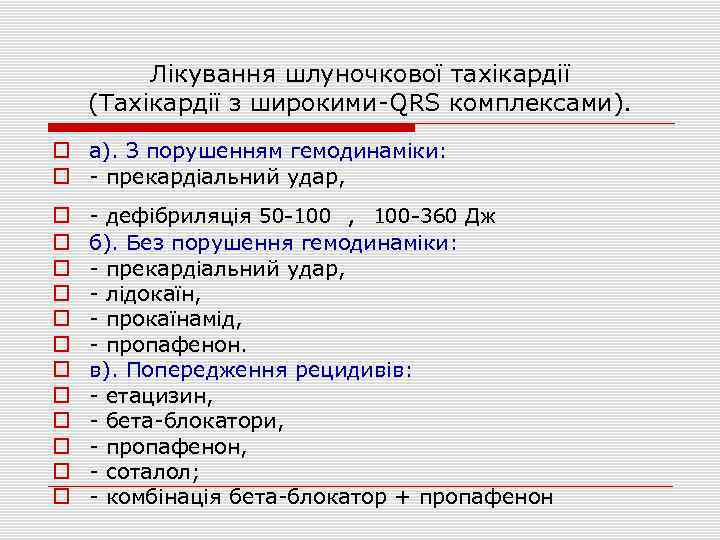 Лікування шлуночкової тахікардії
(Тахікардії з широкими-QRS комплексами).

а). З порушенням гемодинаміки:
- прекардіальний удар,
- дефібриляція 50-100 , 100-360 Дж
б). Без порушення гемодинаміки:
- прекардіальний удар,
- лідокаїн,
- прокаїнамід,
- пропафенон.
в). Попередження рецидивів:
- етацизин,
- бета-блокатори,
- пропафенон,
- соталол;
- комбінація бета-блокатор + пропафенон